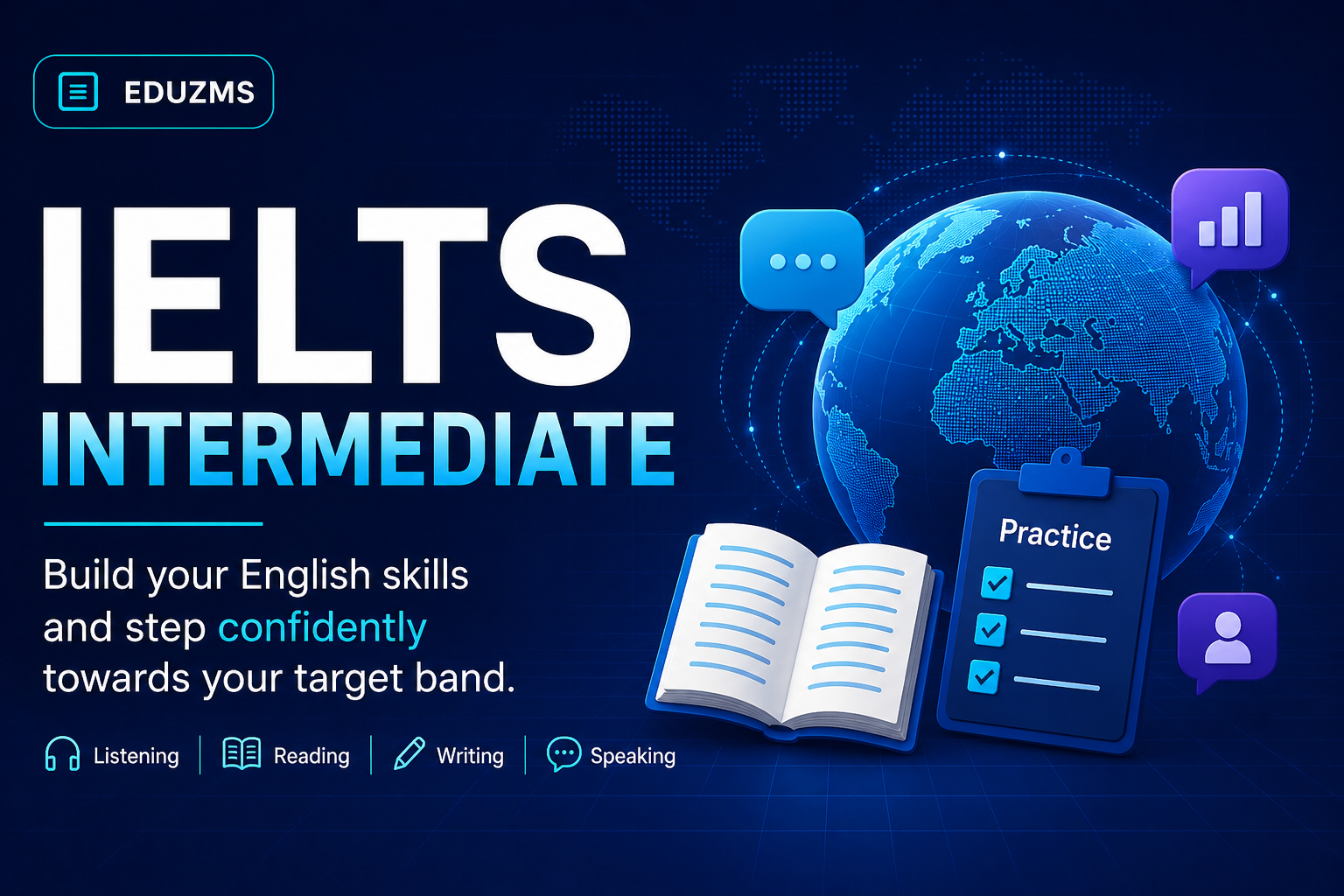 EDUZMS

IELTS
INTERMEDIATE

Build your English skills and step confidently towards your target band.

Listening | Reading | Writing | Speaking

Practice